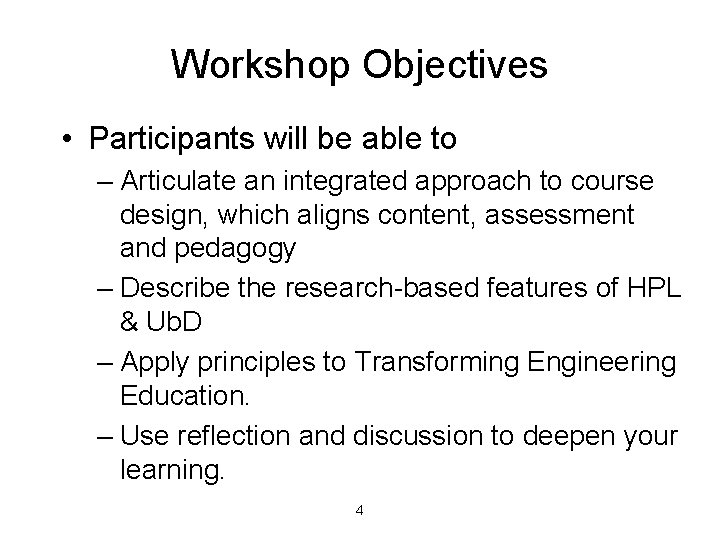 Workshop Objectives

• Participants will be able to

– Articulate an integrated approach to course design, which aligns content, assessment and pedagogy

– Describe the research-based features of HPL & UbD

– Apply principles to Transforming Engineering Education.

– Use reflection and discussion to deepen your learning.

4